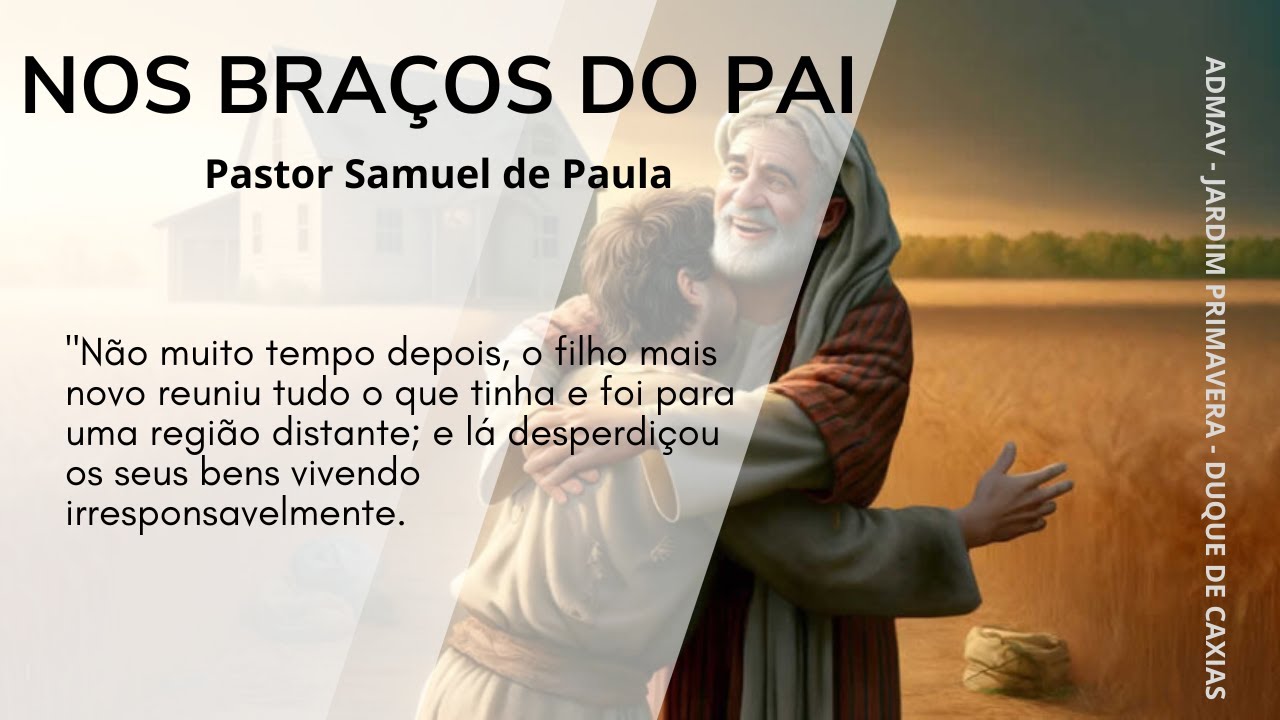 NOS BRAÇOS DO PAI

Pastor Samuel de Paula

"Não muito tempo depois, o filho mais novo reuniu tudo o que tinha e foi para uma região distante; e lá desperdiçou os seus bens vivendo irresponsavelmente.

ADMAV - JARDIM PRIMAVERA - DUQUE DE CAXIAS